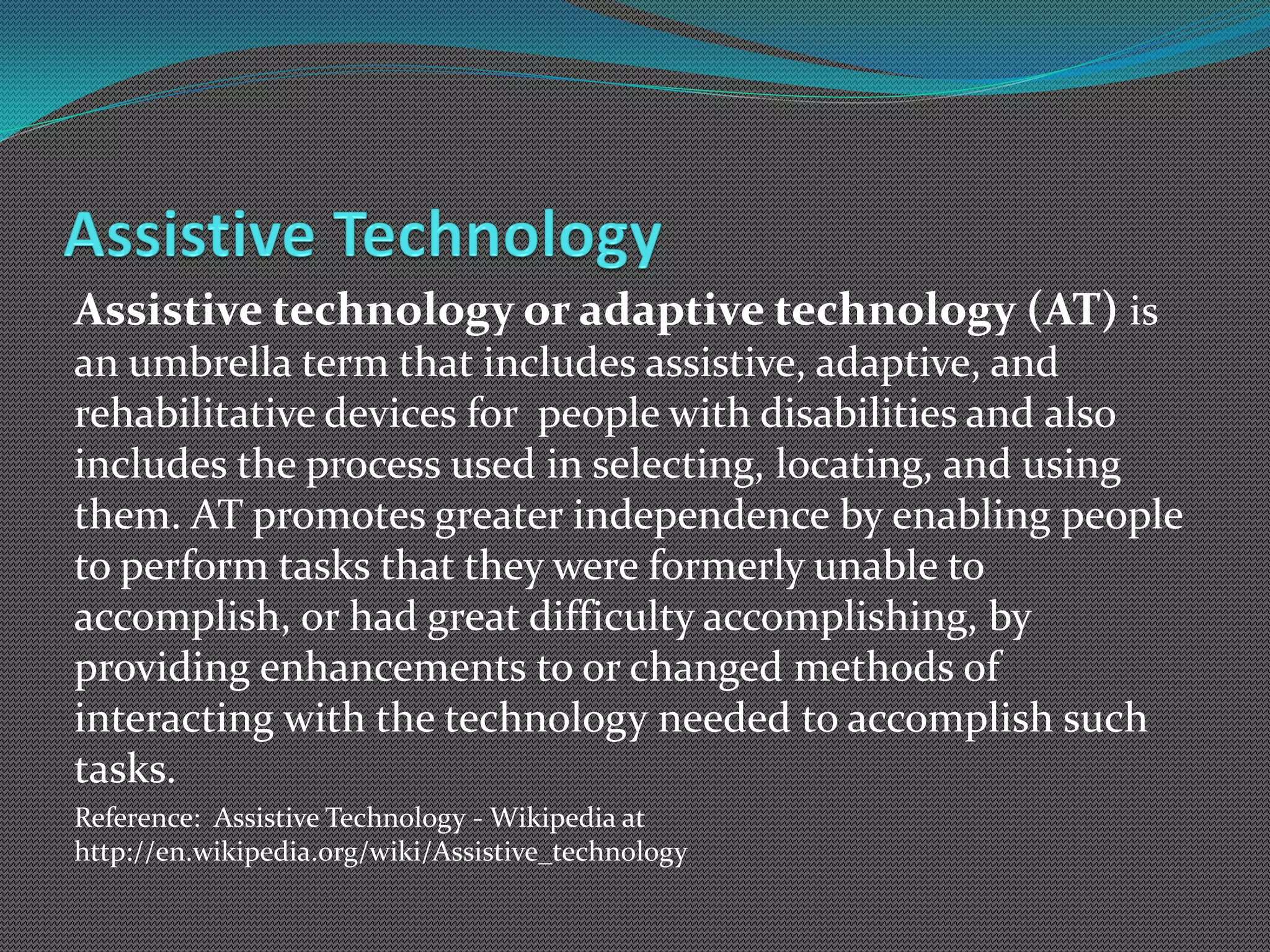 Assistive Technology

Assistive technology or adaptive technology (AT) is an umbrella term that includes assistive, adaptive, and rehabilitative devices for people with disabilities and also includes the process used in selecting, locating, and using them. AT promotes greater independence by enabling people to perform tasks that they were formerly unable to accomplish, or had great difficulty accomplishing, by providing enhancements to or changed methods of interacting with the technology needed to accomplish such tasks.

Reference: Assistive Technology - Wikipedia at http://en.wikipedia.org/wiki/Assistive_technology